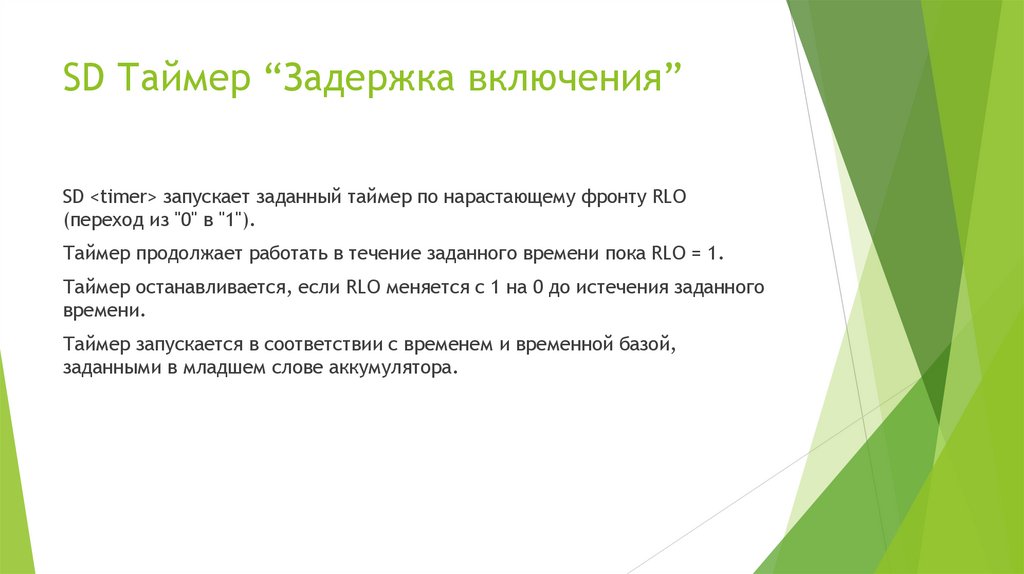 SD Таймер “Задержка включения”

SD <timer> запускает заданный таймер по нарастающему фронту RLO (переход из "0" в "1").

Таймер продолжает работать в течение заданного времени пока RLO = 1.

Таймер останавливается, если RLO меняется с 1 на 0 до истечения заданного времени.

Таймер запускается в соответствии с временем и временной базой, заданными в младшем слове аккумулятора.